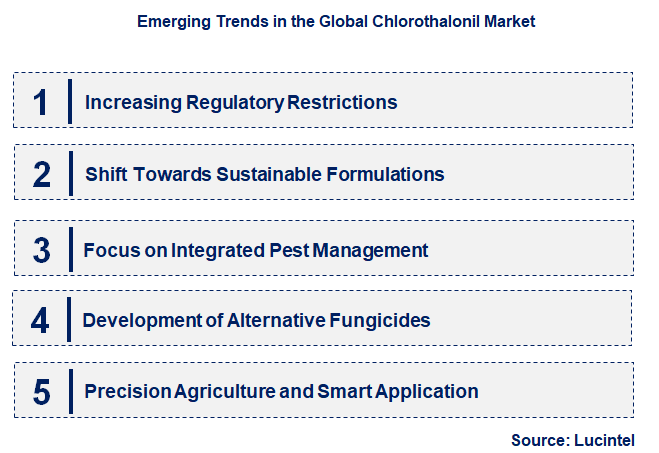 Emerging Trends in the Global Chlorothalonil Market

1 Increasing Regulatory Restrictions

2 Shift Towards Sustainable Formulations

3 Focus on Integrated Pest Management

4 Development of Alternative Fungicides

5 Precision Agriculture and Smart Application

Source: Lucintel